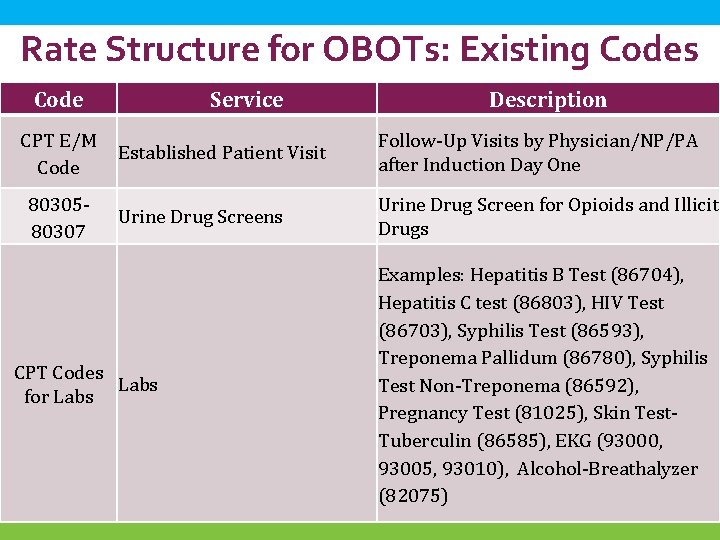 Rate Structure for OBOTs: Existing Codes

| Code | Service | Description |
|---|---|---|
| CPT E/M Code | Established Patient Visit | Follow-Up Visits by Physician/NP/PA after Induction Day One |
| 80305-80307 | Urine Drug Screens | Urine Drug Screen for Opioids and Illicit Drugs |
| CPT Codes for Labs | Labs | Examples: Hepatitis B Test (86704), Hepatitis C test (86803), HIV Test (86703), Syphilis Test (86593), Treponema Pallidum (86780), Syphilis Test Non-Treponema (86592), Pregnancy Test (81025), Skin Test-Tuberculin (86585), EKG (93000, 93005, 93010), Alcohol-Breathalyzer (82075) |